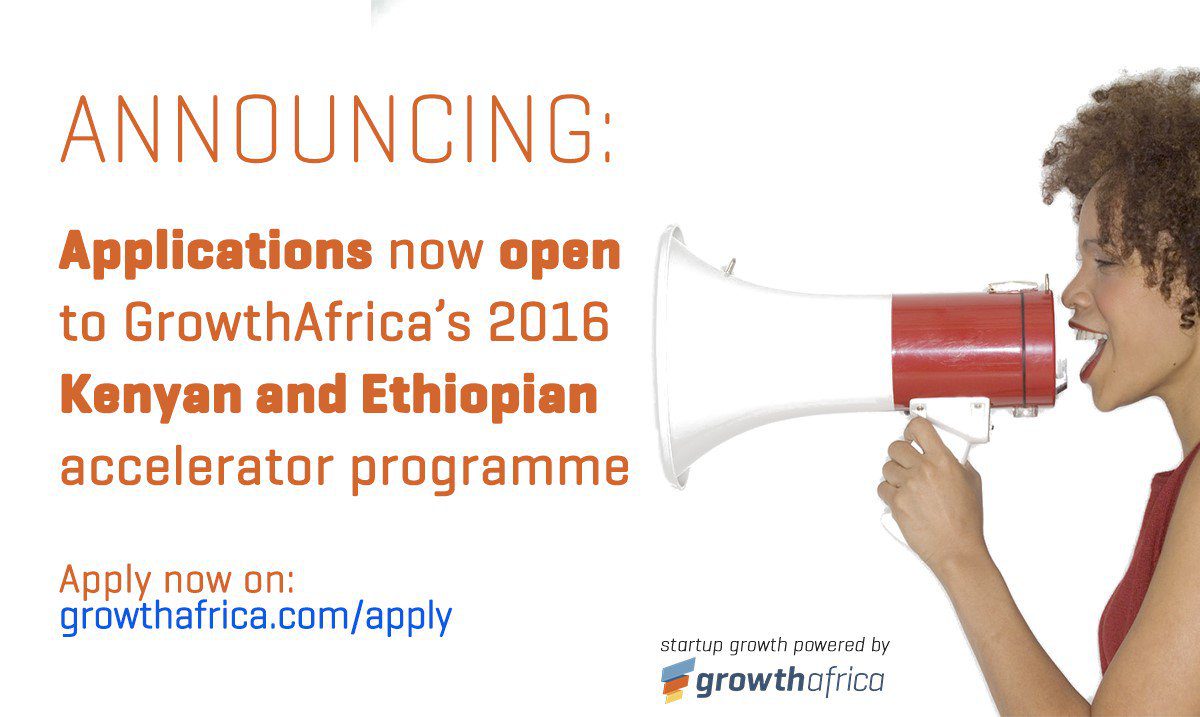 ANNOUNCING:

Applications now open to GrowthAfrica's 2016 Kenyan and Ethiopian accelerator programme

Apply now on:
growthafrica.com/apply

startup growth powered by
growthafrica